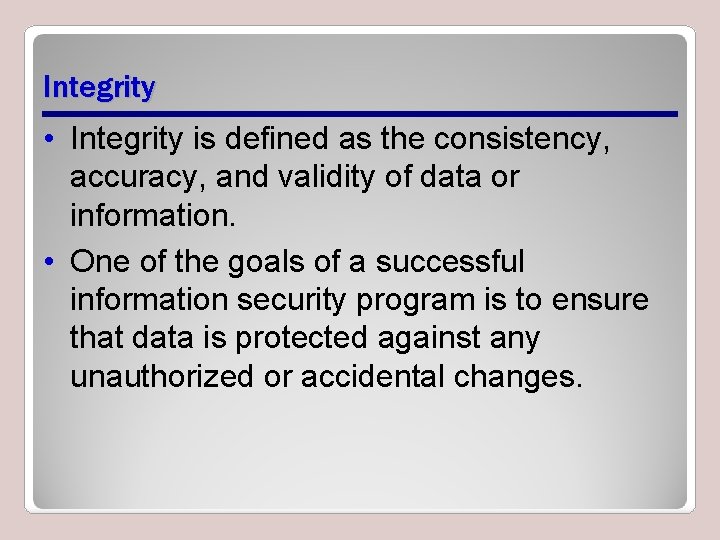 Integrity

• Integrity is defined as the consistency, accuracy, and validity of data or information.

• One of the goals of a successful information security program is to ensure that data is protected against any unauthorized or accidental changes.